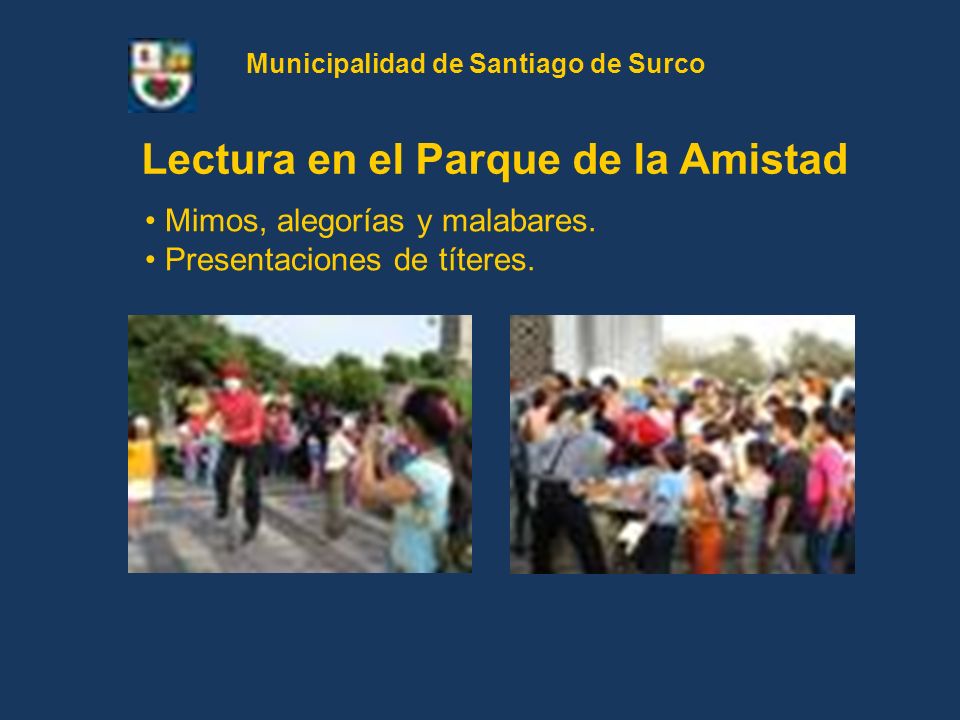 Municipalidad de Santiago de Surco

Lectura en el Parque de la Amistad

• Mimos, alegorías y malabares.
• Presentaciones de títeres.